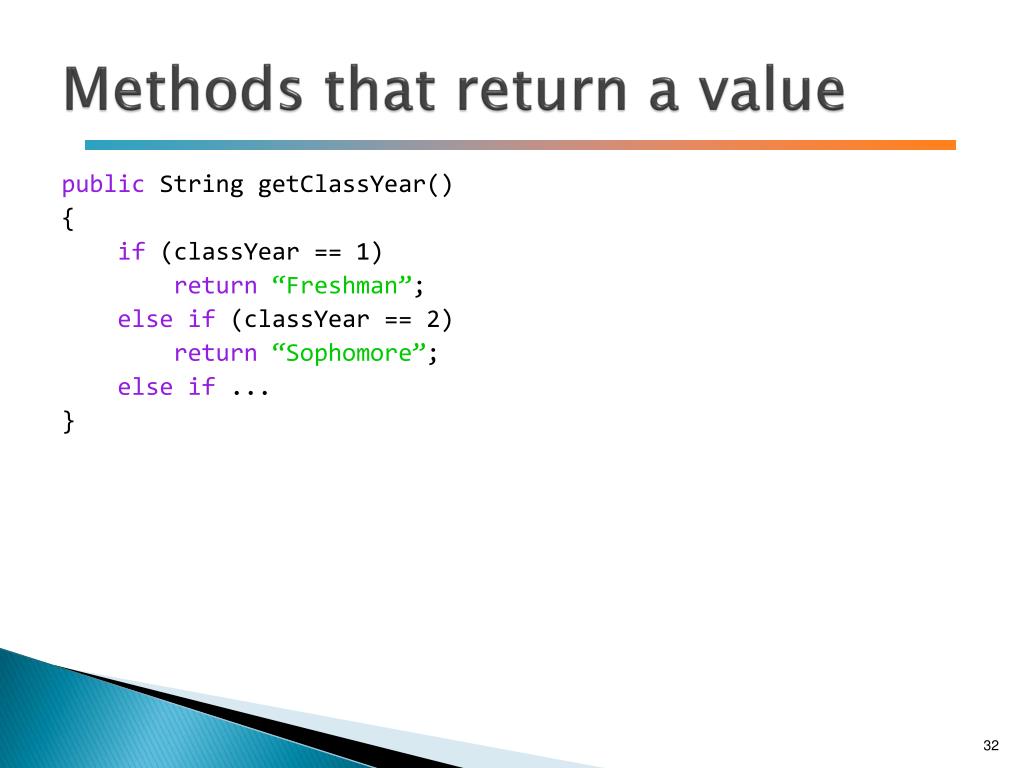 Methods that return a value

public String getClassYear()
{
    if (classYear == 1)
        return “Freshman”;
    else if (classYear == 2)
        return “Sophomore”;
    else if ...
}

32